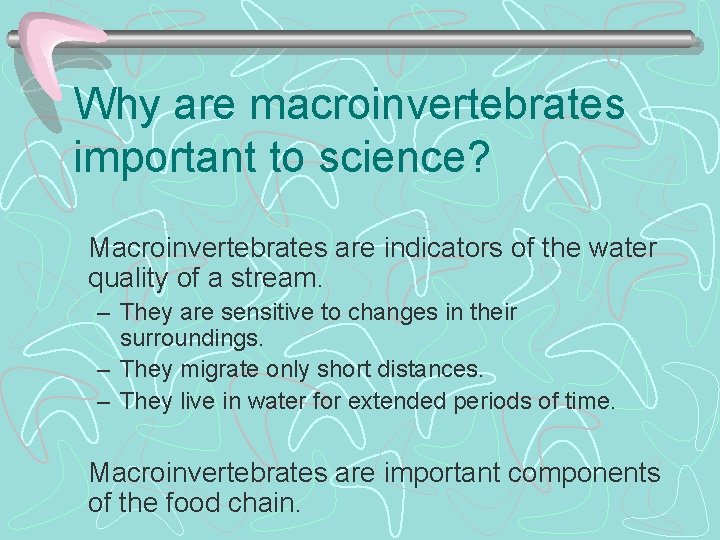 Why are macroinvertebrates important to science?

Macroinvertebrates are indicators of the water quality of a stream.

– They are sensitive to changes in their surroundings.
– They migrate only short distances.
– They live in water for extended periods of time.

Macroinvertebrates are important components of the food chain.